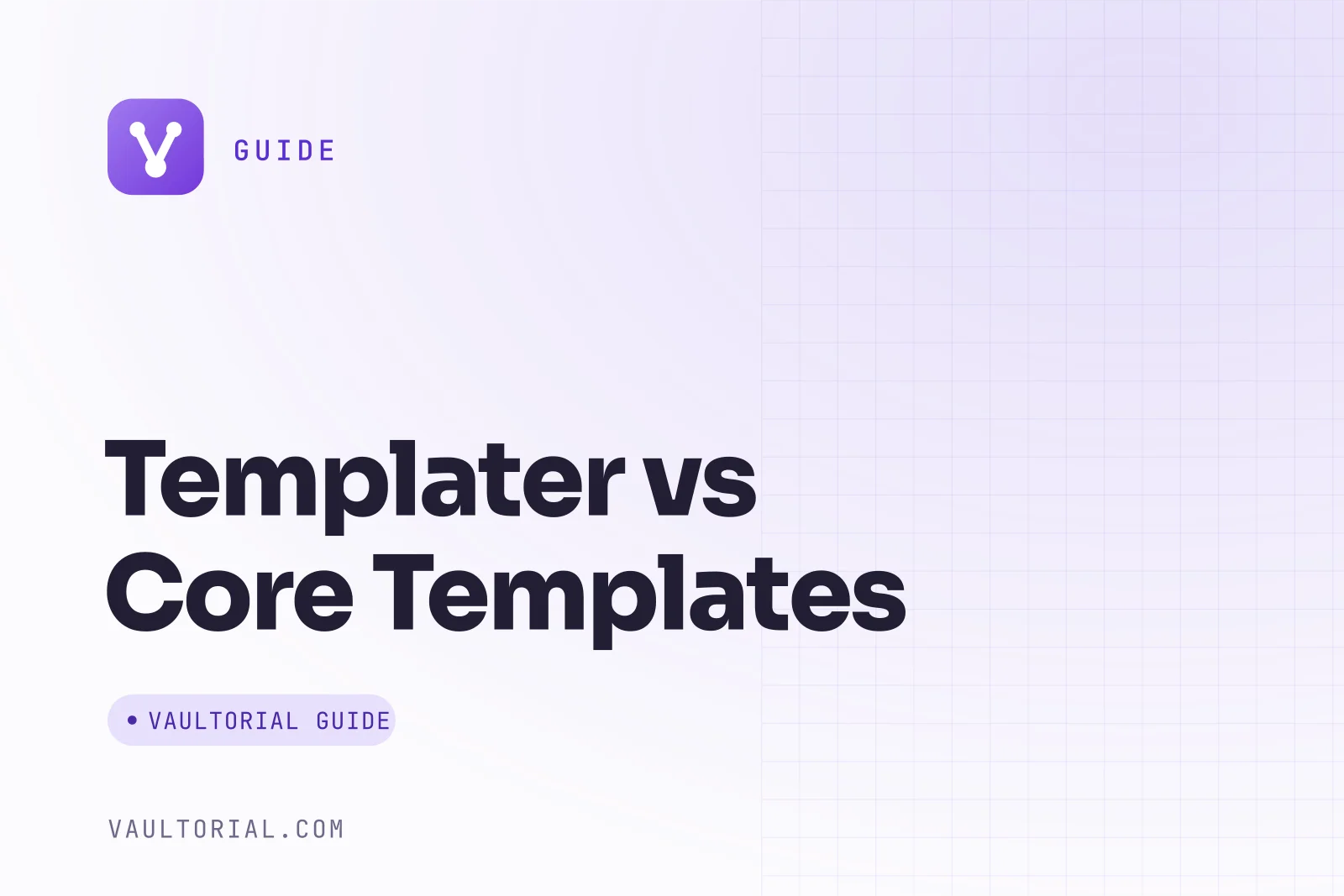 GUIDE

Templater vs Core Templates

• VAULTORIAL GUIDE

VAULTORIAL.COM